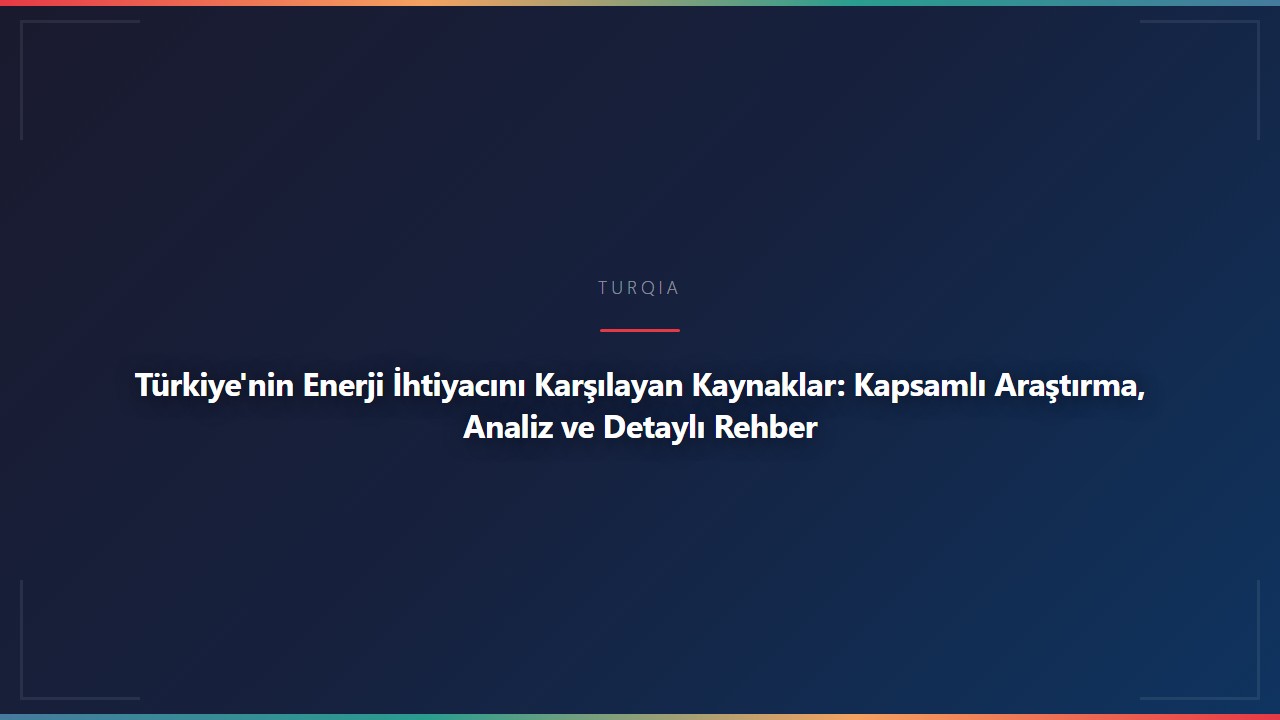 TURQIA

Türkiye'nin Enerji İhtiyacını Karşılayan Kaynaklar: Kapsamlı Araştırma, Analiz ve Detaylı Rehber